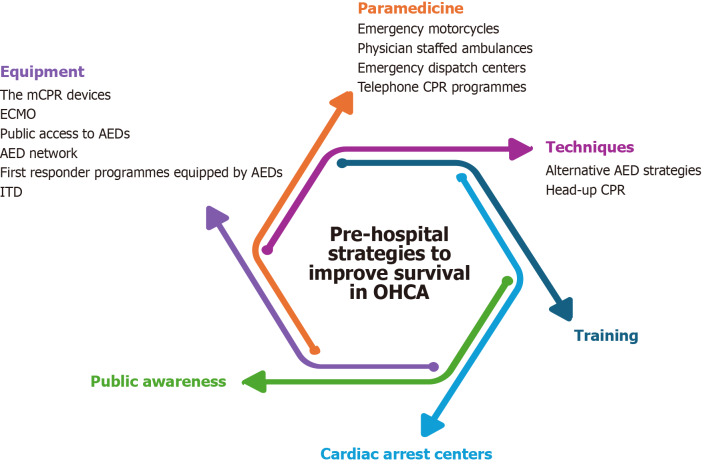 Paramedicine
Emergency motorcycles
Physician staffed ambulances
Emergency dispatch centers
Telephone CPR programmes

Equipment
The mCPR devices
ECMO
Public access to AEDs
AED network
First responder programmes equipped by AEDs
ITD

Techniques
Alternative AED strategies
Head-up CPR

Pre-hospital strategies to improve survival in OHCA

Training

Public awareness

Cardiac arrest centers